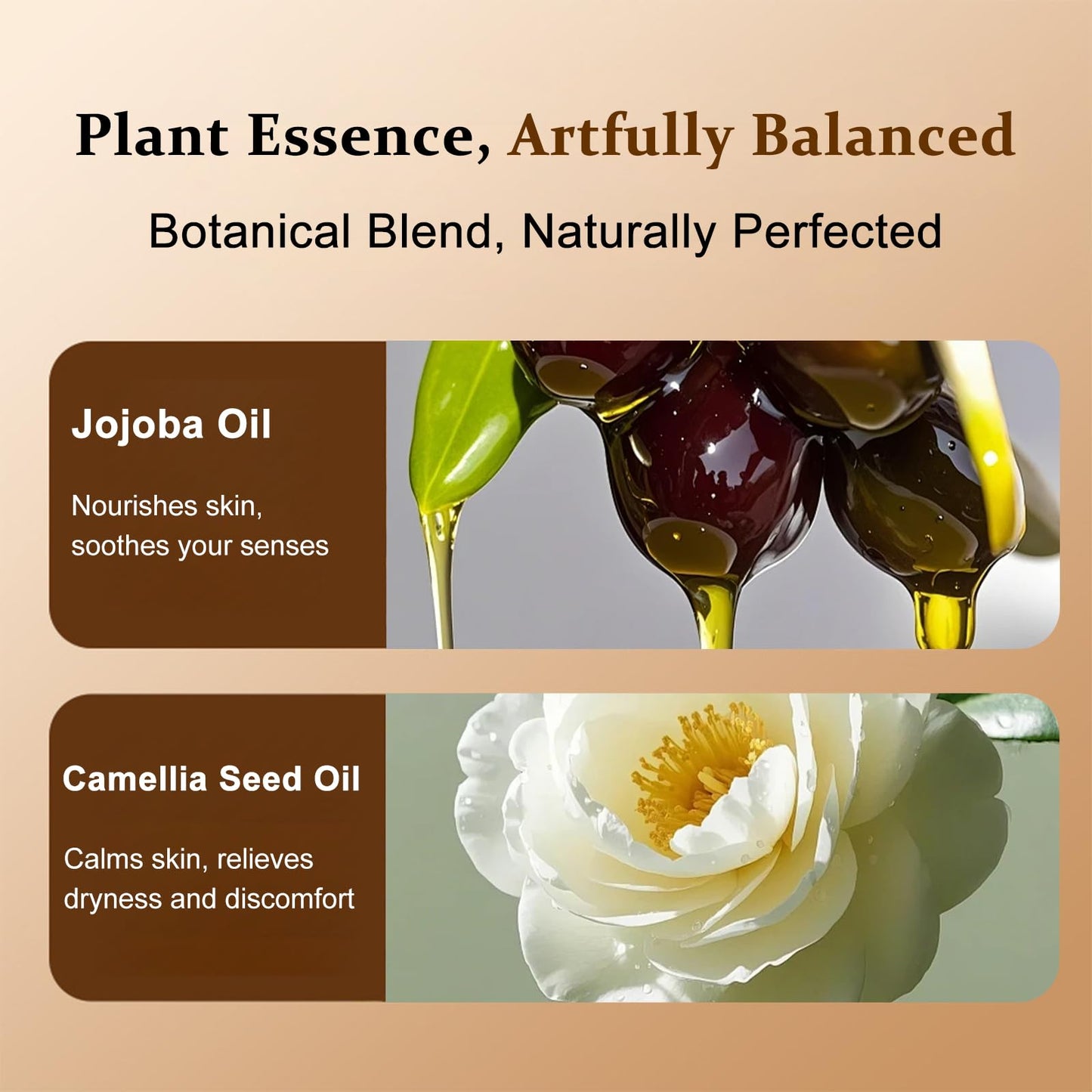 Plant Essence, Artfully Balanced

Botanical Blend, Naturally Perfected

Jojoba Oil

Nourishes skin, soothes your senses

Camellia Seed Oil

Calms skin, relieves dryness and discomfort